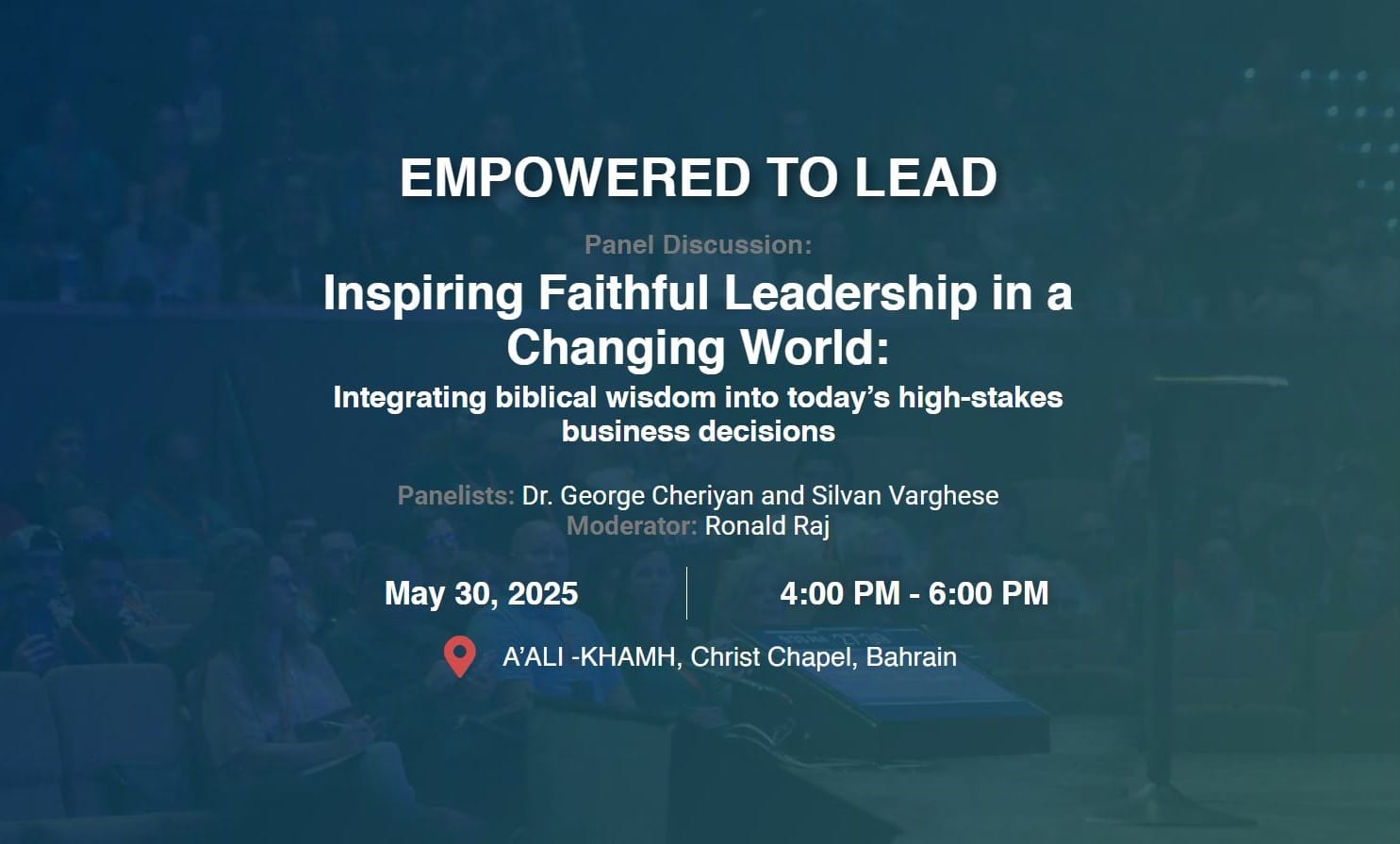 EMPOWERED TO LEAD

Panel Discussion:

Inspiring Faithful Leadership in a Changing World:

Integrating biblical wisdom into today's high-stakes business decisions

Panelists: Dr. George Cheriyan and Silvan Varghese
Moderator: Ronald Raj

May 30, 2025

4:00 PM - 6:00 PM

A'ALI -KHAMH, Christ Chapel, Bahrain